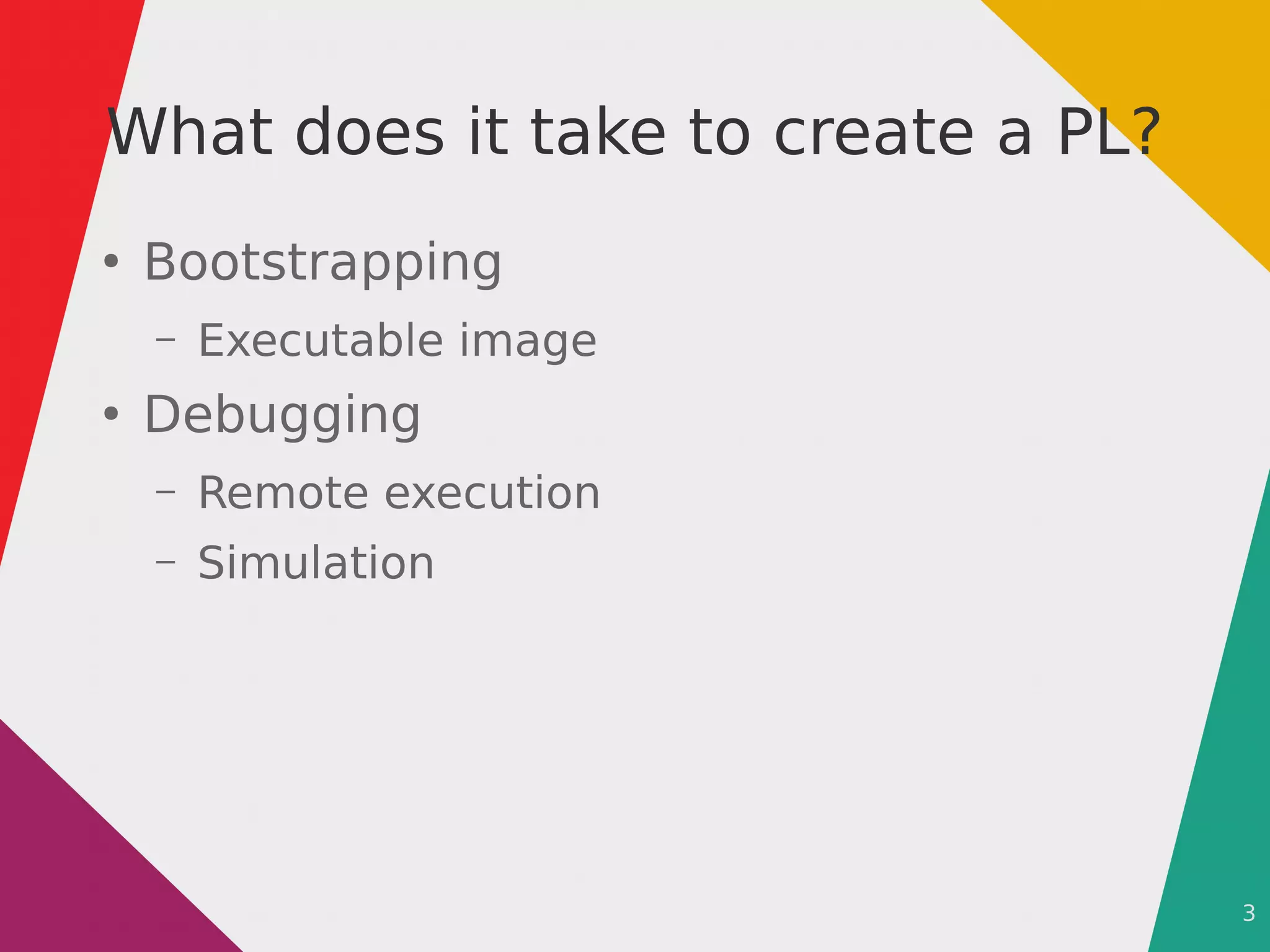 What does it take to create a PL?

• Bootstrapping
  – Executable image
• Debugging
  – Remote execution
  – Simulation

3